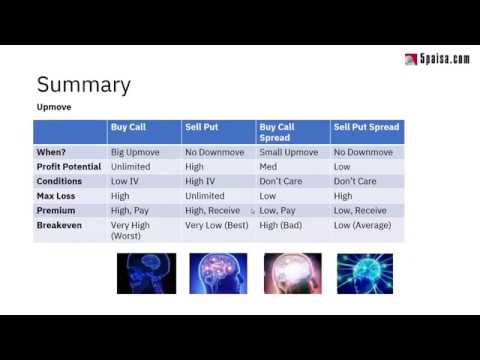 5paisa.com

Summary

Upmove

| | Buy Call | Sell Put | Buy Call Spread | Sell Put Spread |
|---|---|---|---|---|
| When? | Big Upmove | No Downmove | Small Upmove | No Downmove |
| Profit Potential | Unlimited | High | Med | Low |
| Conditions | Low IV | High IV | Don't Care | Don't Care |
| Max Loss | High | Unlimited | Low | High |
| Premium | High, Pay | High, Receive | Low, Pay | Low, Receive |
| Breakeven | Very High (Worst) | Very Low (Best) | High (Bad) | Low (Average) |